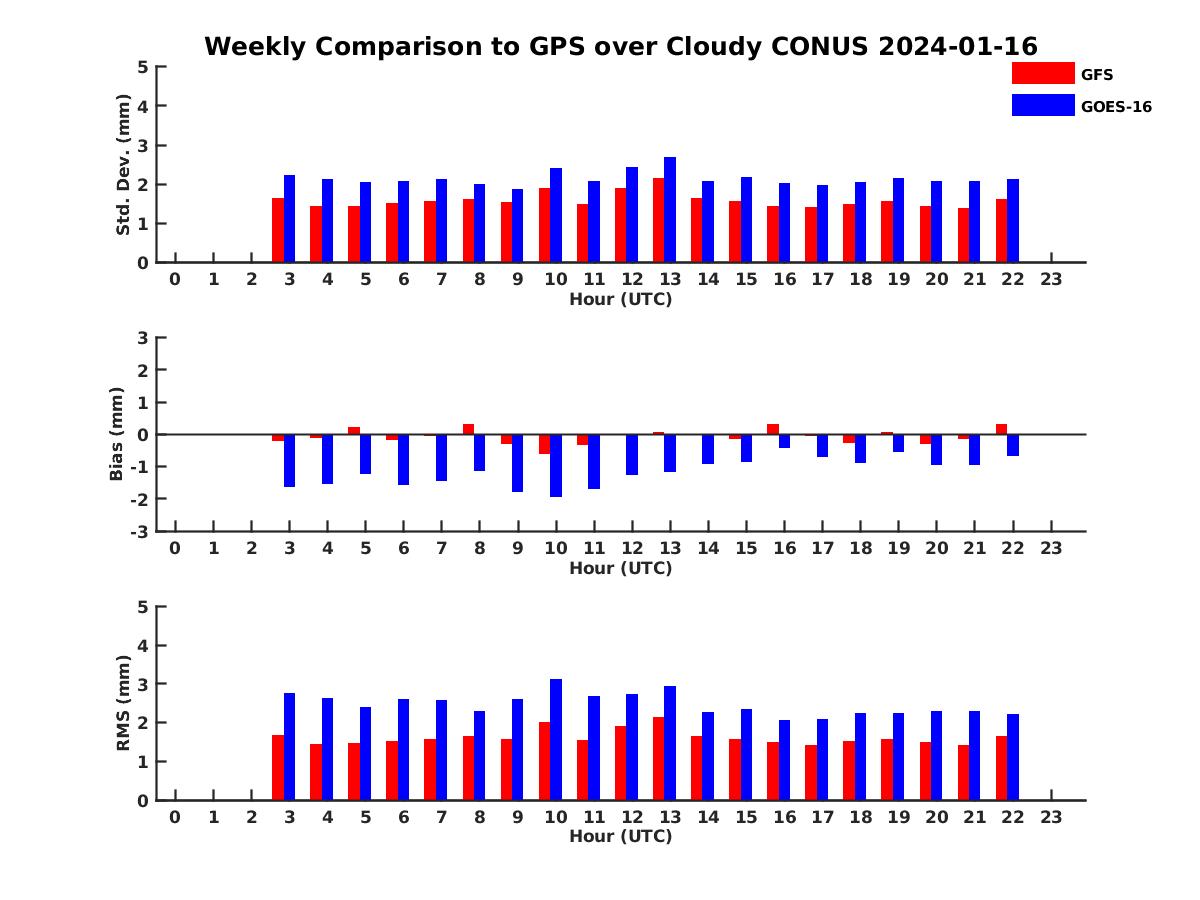 Weekly Comparison to GPS over Cloudy CONUS 2024-01-16

GFS
GOES-16

Std. Dev. (mm)
5
4
3
2
1
0
0 1 2 3 4 5 6 7 8 9 10 11 12 13 14 15 16 17 18 19 20 21 22 23
Hour (UTC)

Bias (mm)
3
2
1
0
-1
-2
-3
0 1 2 3 4 5 6 7 8 9 10 11 12 13 14 15 16 17 18 19 20 21 22 23
Hour (UTC)

RMS (mm)
5
4
3
2
1
0
0 1 2 3 4 5 6 7 8 9 10 11 12 13 14 15 16 17 18 19 20 21 22 23
Hour (UTC)